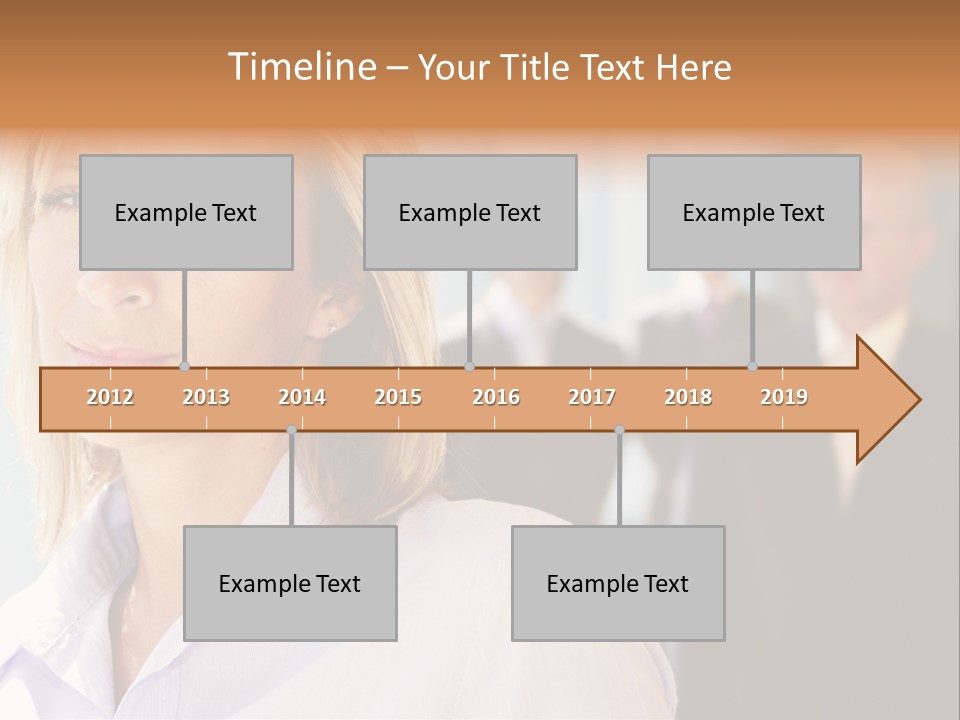 Timeline – Your Title Text Here

Example Text

Example Text

Example Text

2012 2013 2014 2015 2016 2017 2018 2019

Example Text

Example Text